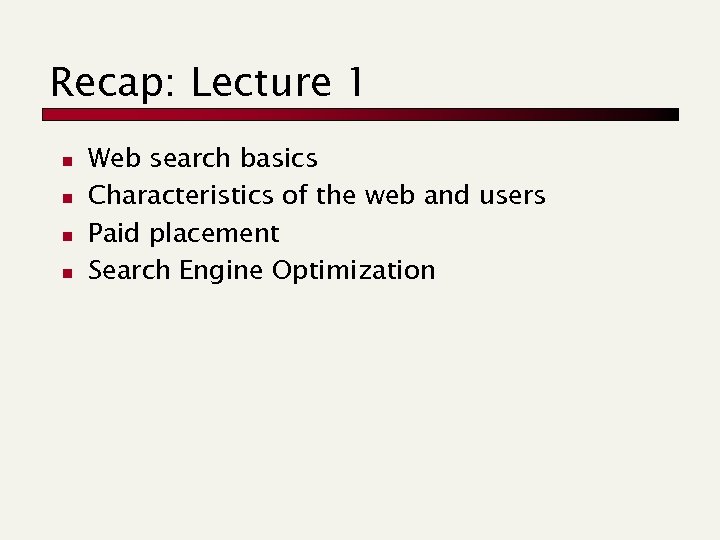 Recap: Lecture 1

- Web search basics
- Characteristics of the web and users
- Paid placement
- Search Engine Optimization